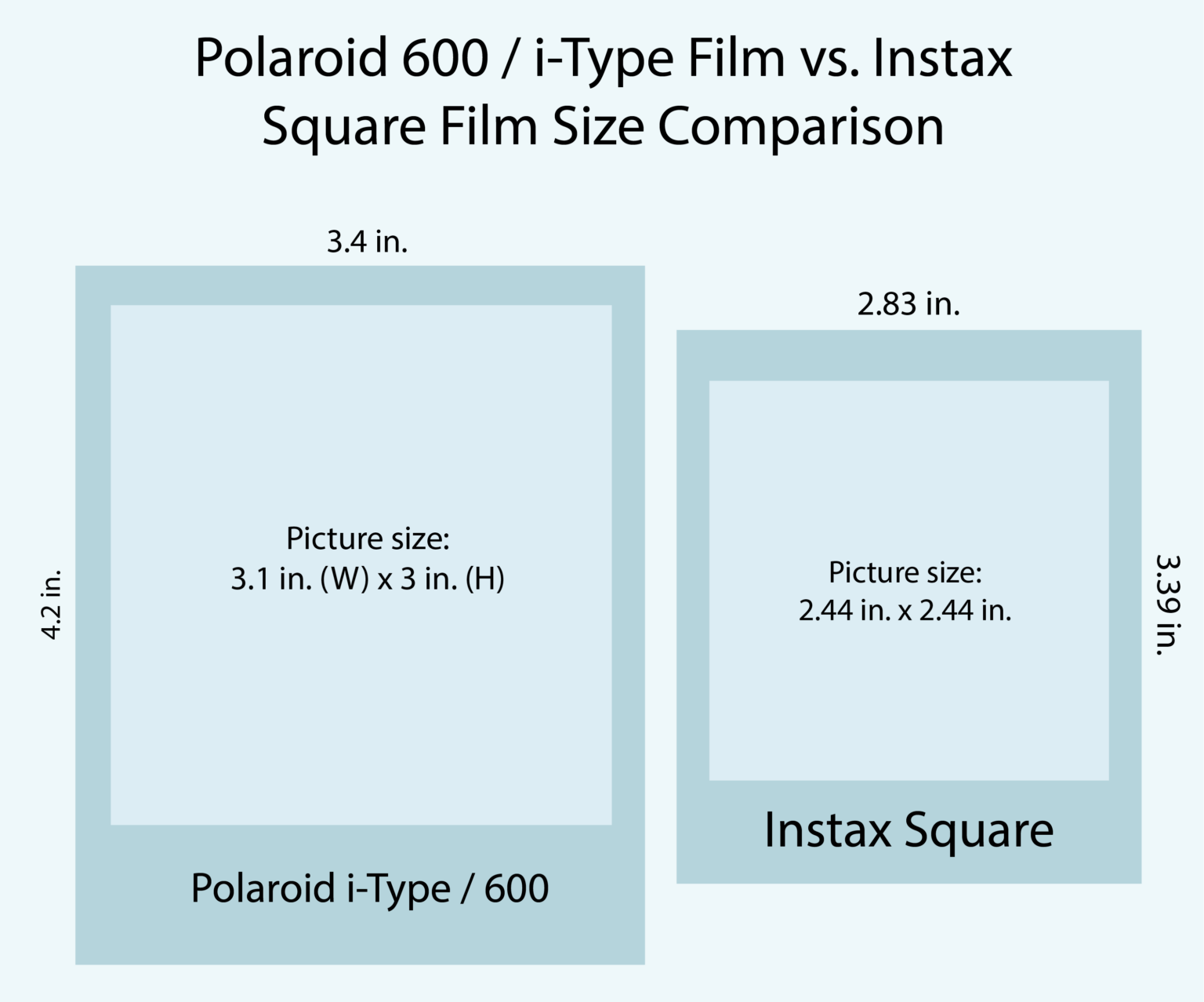 Polaroid 600 / i-Type Film vs. Instax Square Film Size Comparison

3.4 in.

4.2 in.

Picture size:
3.1 in. (W) x 3 in. (H)

Polaroid i-Type / 600

2.83 in.

3.39 in.

Picture size:
2.44 in. x 2.44 in.

Instax Square